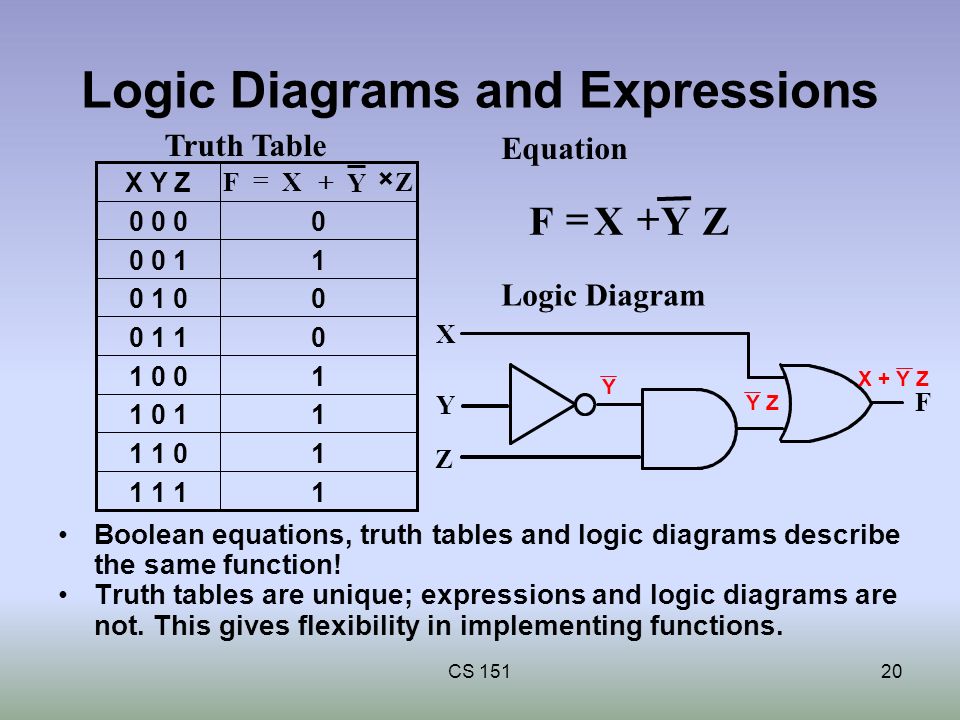 Logic Diagrams and Expressions

Truth Table

| X Y Z | $F = X + \overline{Y} \times Z$ |
|---|---|
| 0 0 0 | 0 |
| 0 0 1 | 1 |
| 0 1 0 | 0 |
| 0 1 1 | 0 |
| 1 0 0 | 1 |
| 1 0 1 | 1 |
| 1 1 0 | 1 |
| 1 1 1 | 1 |

Equation

$F = X + \overline{Y} Z$

Logic Diagram

X

Y

Z

$\overline{Y}$

$\overline{Y} Z$

$X + \overline{Y} Z$

F

• Boolean equations, truth tables and logic diagrams describe the same function!

• Truth tables are unique; expressions and logic diagrams are not. This gives flexibility in implementing functions.

CS 151

20